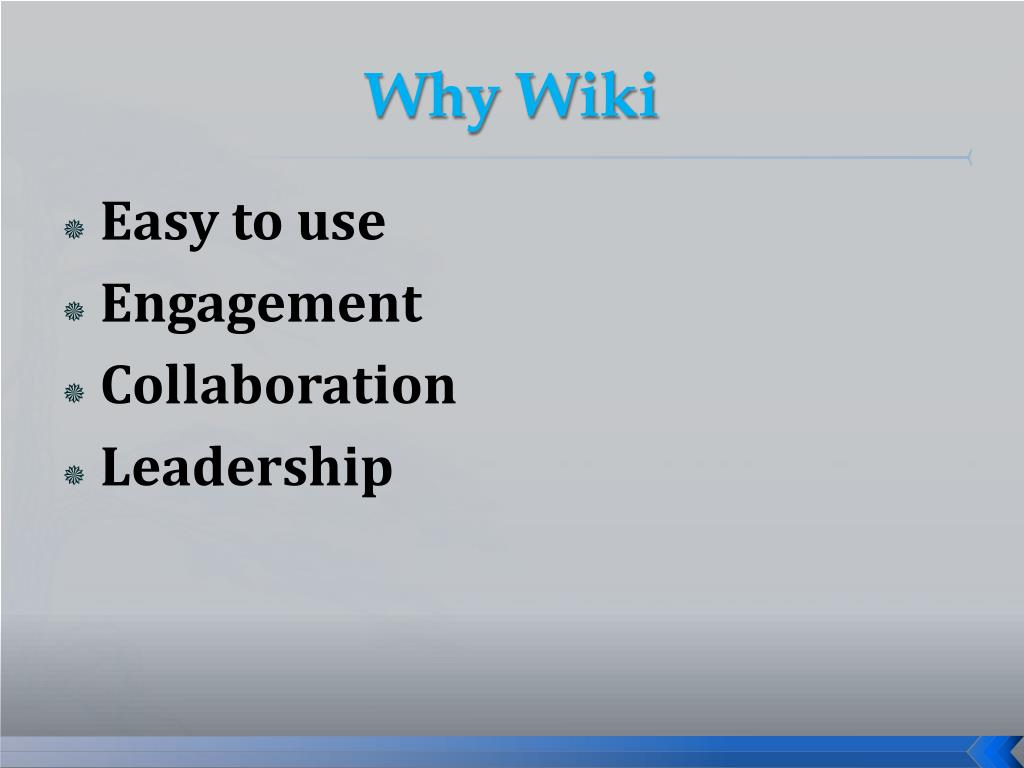 Why Wiki

Easy to use
Engagement
Collaboration
Leadership